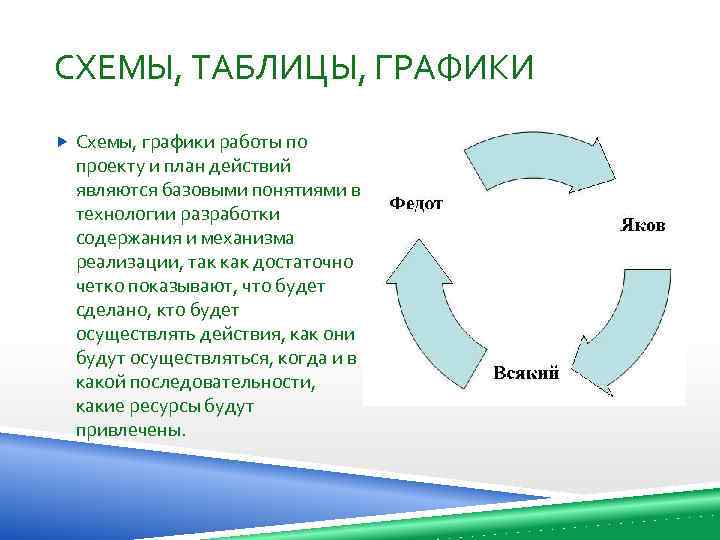 СХЕМЫ, ТАБЛИЦЫ, ГРАФИКИ

Схемы, графики работы по проекту и план действий являются базовыми понятиями в технологии разработки содержания и механизма реализации, так как достаточно четко показывают, что будет сделано, кто будет осуществлять действия, как они будут осуществляться, когда и в какой последовательности, какие ресурсы будут привлечены.

Федот

Яков

Всякий